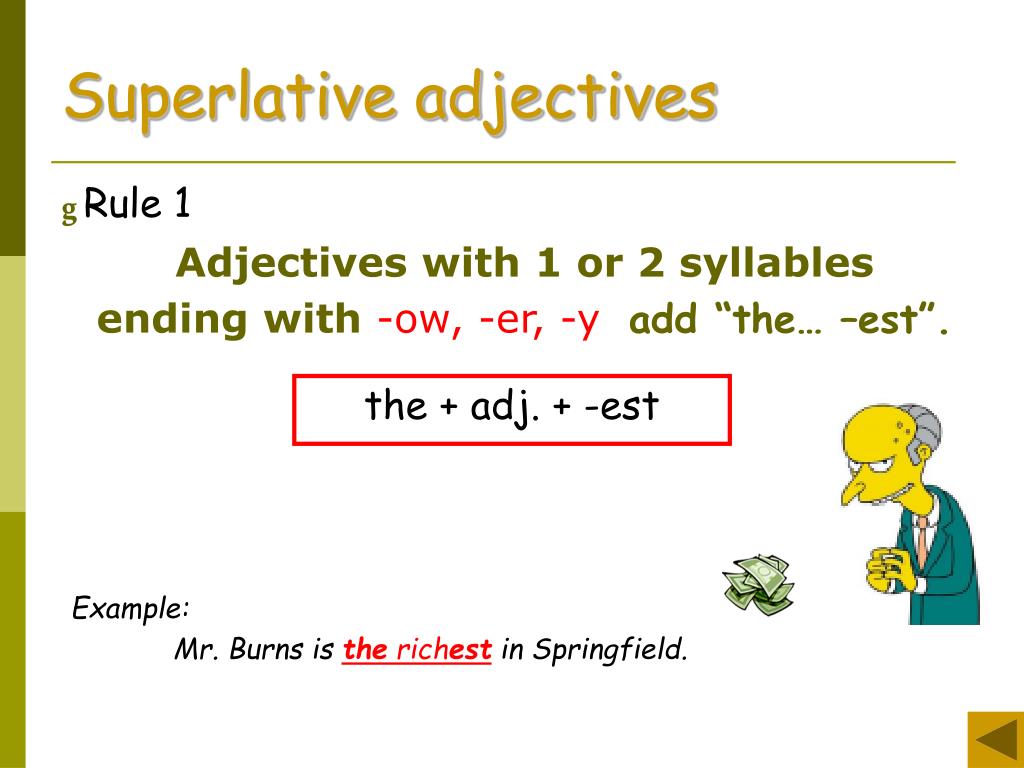 Superlative adjectives

g Rule 1

Adjectives with 1 or 2 syllables ending with -ow, -er, -y add “the… –est”.

the + adj. + -est

Example:

Mr. Burns is the richest in Springfield.